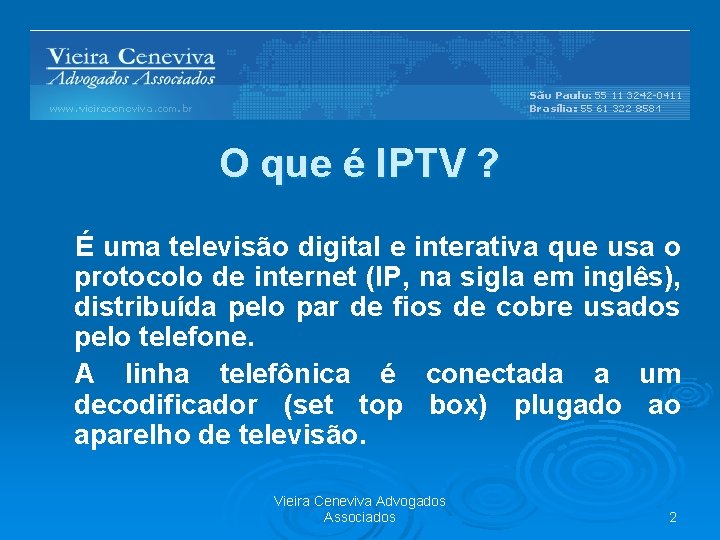 Vieira Ceneviva
Advogados Associados
www.vieiraceneviva.com.br

São Paulo: 55 11 3242-0411
Brasília: 55 61 322 8581

O que é IPTV ?

É uma televisão digital e interativa que usa o protocolo de internet (IP, na sigla em inglês), distribuída pelo par de fios de cobre usados pelo telefone.

A linha telefônica é conectada a um decodificador (set top box) plugado ao aparelho de televisão.

Vieira Ceneviva Advogados Associados

2